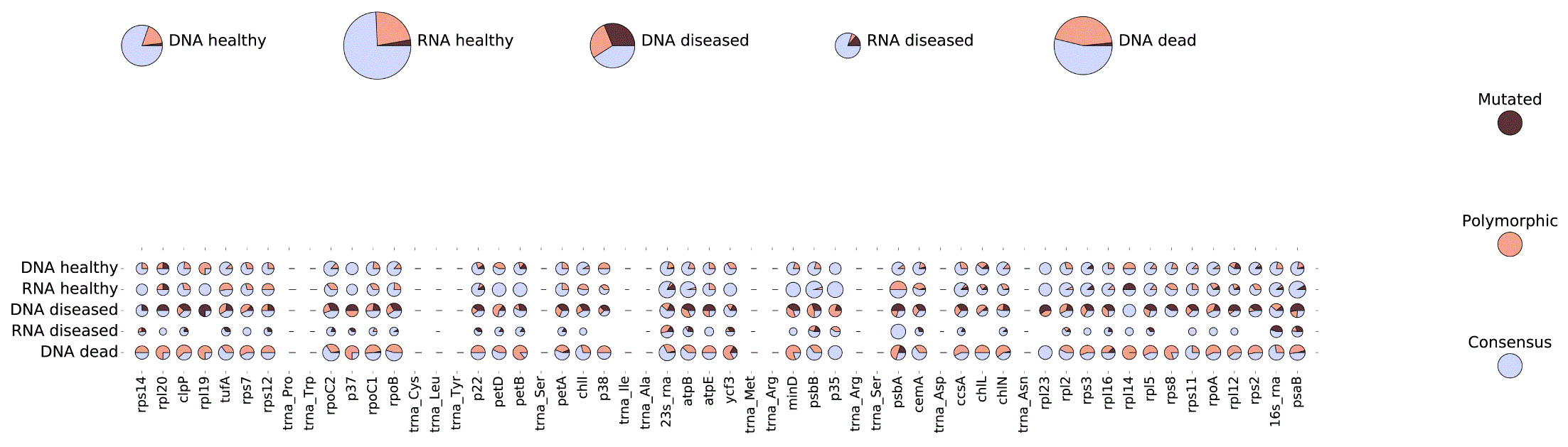 DNA healthy
RNA healthy
DNA diseased
RNA diseased
DNA dead

Mutated

Polymorphic

Consensus

DNA healthy
RNA healthy
DNA diseased
RNA diseased
DNA dead

rps14 rpl20 clpP rpl19 tufA rps7 rps12 trna_Pro trna_Trp rpoC2 p37 rpoC1 rpoB trna_Cys trna_Leu trna_Tyr p22 petD petB trna_Ser petA chlI p38 trna_Ile trna_Ala 23s_rna atpB atpE ycf3 trna_Met trna_Arg minD psbB p35 trna_Arg trna_Ser psbA cemA trna_Asp ccsA chlL chlN trna_Asn rpl23 rpl2 rps3 rpl16 rpl14 rpl5 rps8 rps11 rpoA rpl12 rps2 16s_rna psaB